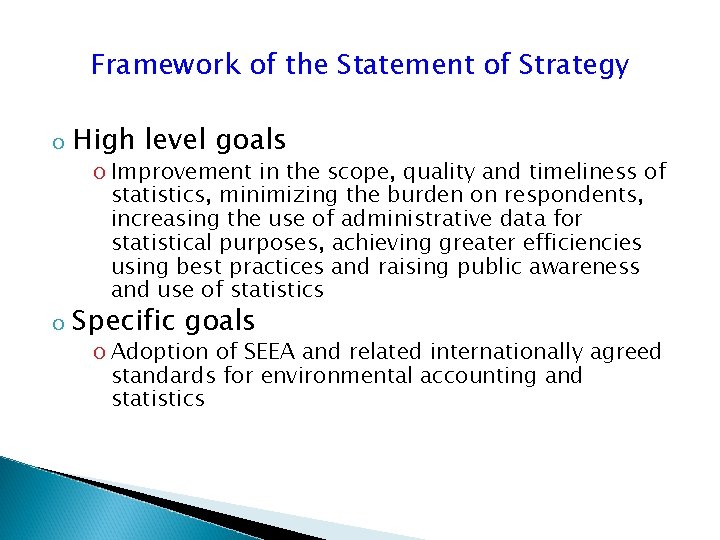 Framework of the Statement of Strategy

o High level goals

o Improvement in the scope, quality and timeliness of statistics, minimizing the burden on respondents, increasing the use of administrative data for statistical purposes, achieving greater efficiencies using best practices and raising public awareness and use of statistics

o Specific goals

o Adoption of SEEA and related internationally agreed standards for environmental accounting and statistics